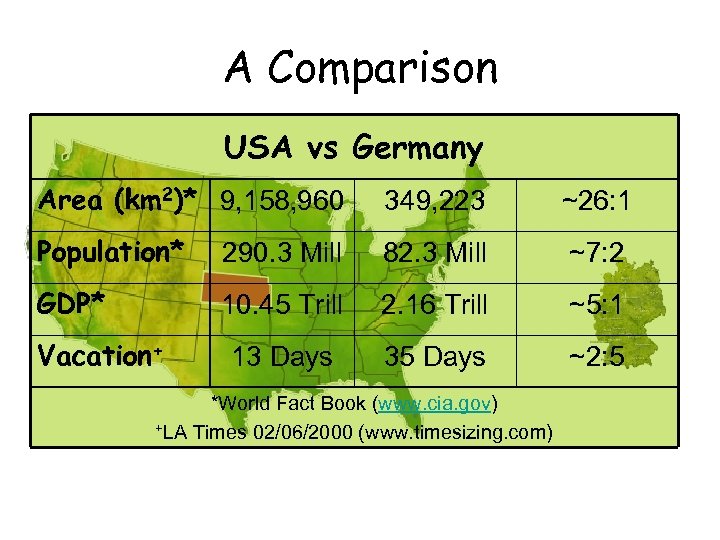 A Comparison

| USA vs Germany | | | |
|---|---|---|---|
| Area ($km^2$)* | 9,158,960 | 349,223 | ~26:1 |
| Population* | 290.3 Mill | 82.3 Mill | ~7:2 |
| GDP* | 10.45 Trill | 2.16 Trill | ~5:1 |
| Vacation$^+$ | 13 Days | 35 Days | ~2:5 |

*World Fact Book (www.cia.gov)
$^+$LA Times 02/06/2000 (www.timesizing.com)